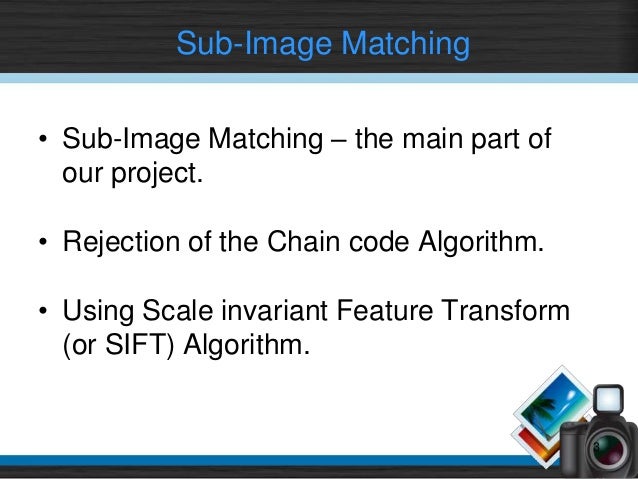 Sub-Image Matching

• Sub-Image Matching – the main part of our project.

• Rejection of the Chain code Algorithm.

• Using Scale invariant Feature Transform (or SIFT) Algorithm.

8